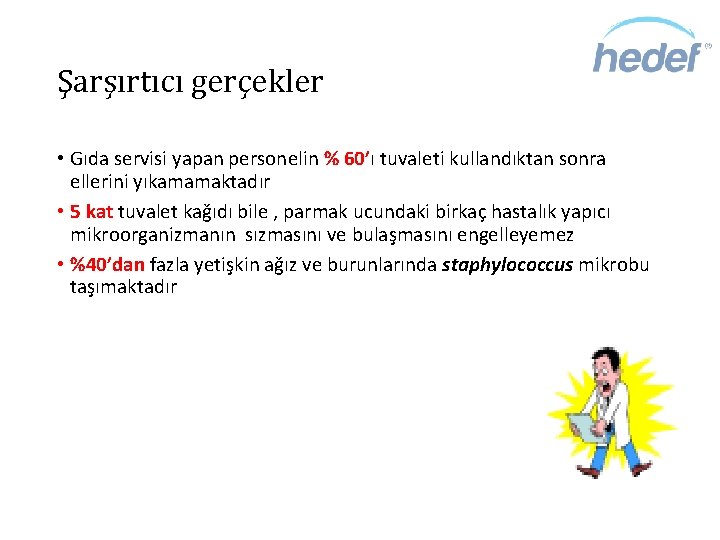 hedef

Şarşırtıcı gerçekler

• Gıda servisi yapan personelin % 60'ı tuvaleti kullandıktan sonra ellerini yıkamamaktadır

• 5 kat tuvalet kağıdı bile , parmak ucundaki birkaç hastalık yapıcı mikroorganizmanın sızmasını ve bulaşmasını engelleyemez

• %40'dan fazla yetişkin ağız ve burunlarında staphylococcus mikrobu taşımaktadır